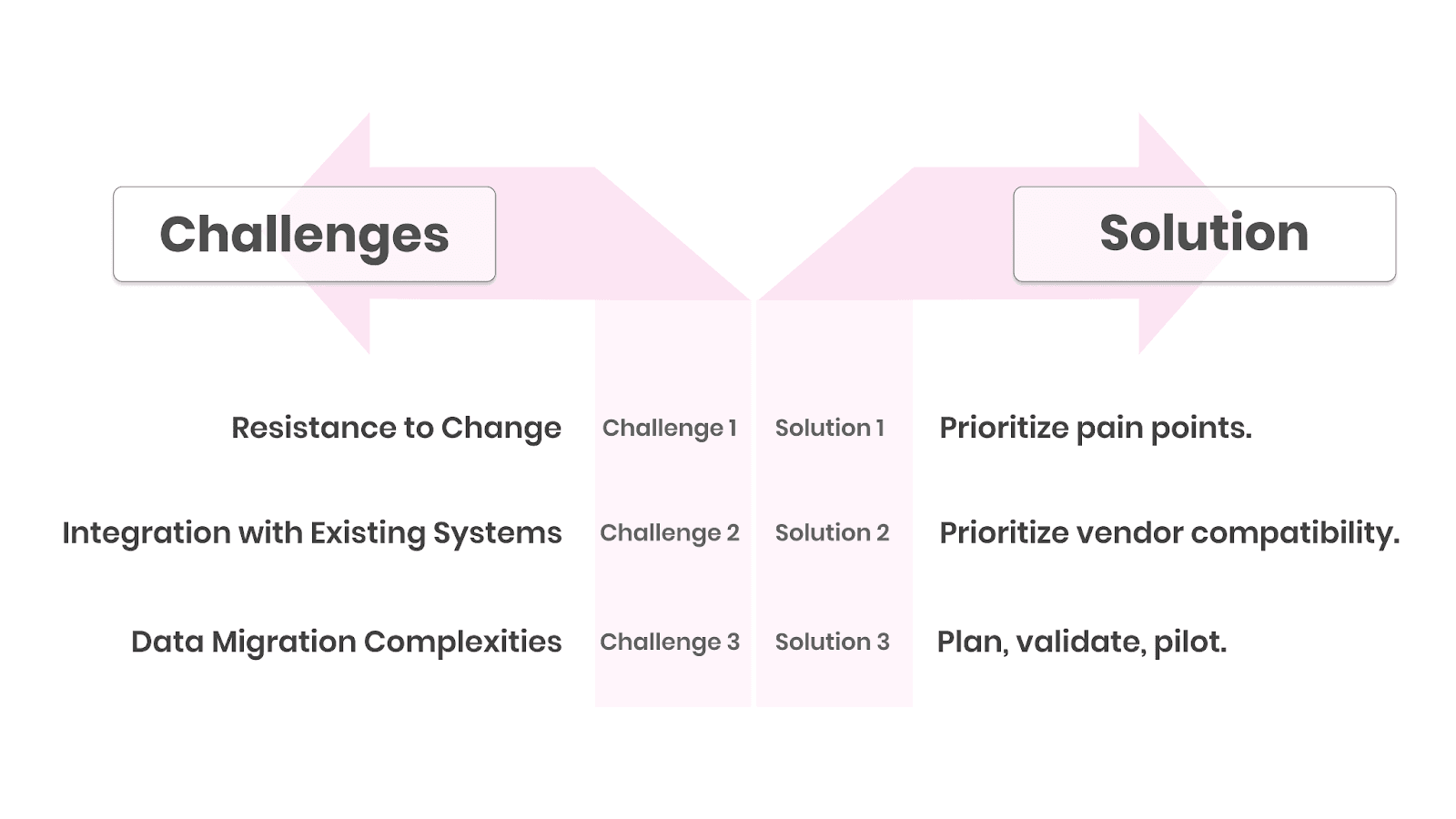 Challenges

Solution

Resistance to Change Challenge 1 Solution 1 Prioritize pain points.

Integration with Existing Systems Challenge 2 Solution 2 Prioritize vendor compatibility.

Data Migration Complexities Challenge 3 Solution 3 Plan, validate, pilot.